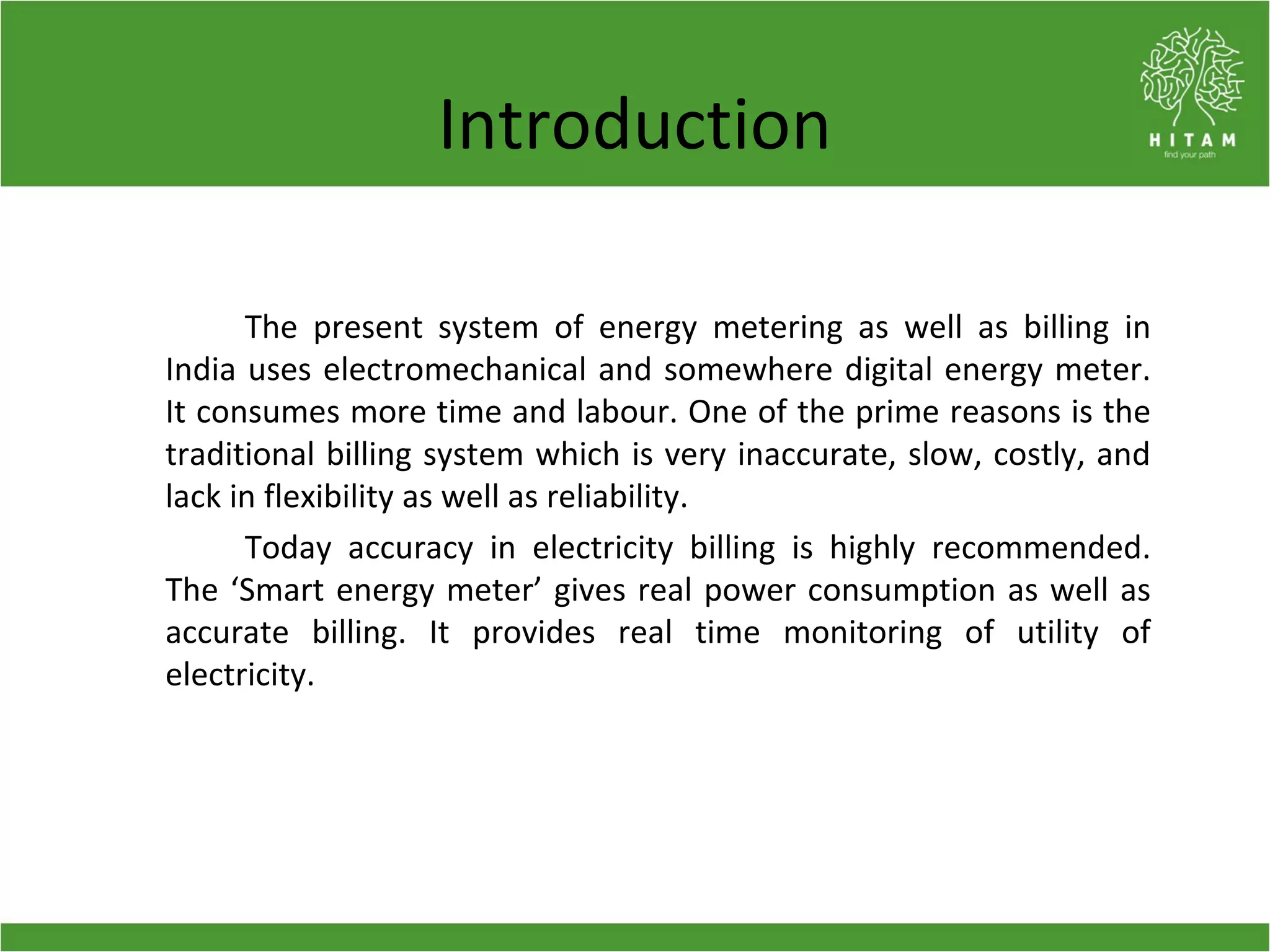 Introduction

HITAM
find your path

The present system of energy metering as well as billing in India uses electromechanical and somewhere digital energy meter. It consumes more time and labour. One of the prime reasons is the traditional billing system which is very inaccurate, slow, costly, and lack in flexibility as well as reliability.

Today accuracy in electricity billing is highly recommended. The ‘Smart energy meter’ gives real power consumption as well as accurate billing. It provides real time monitoring of utility of electricity.